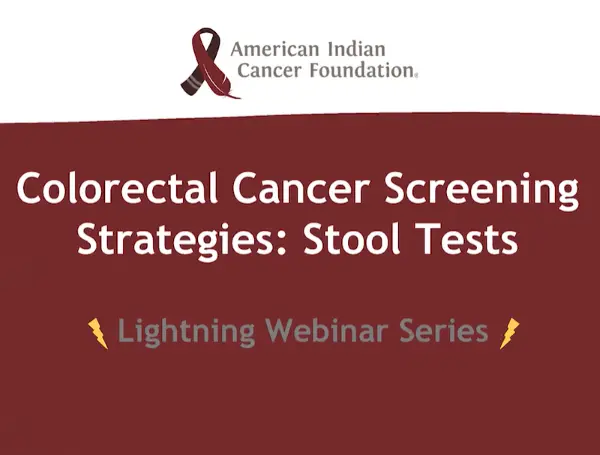 American Indian Cancer Foundation®

Colorectal Cancer Screening Strategies: Stool Tests

Lightning Webinar Series